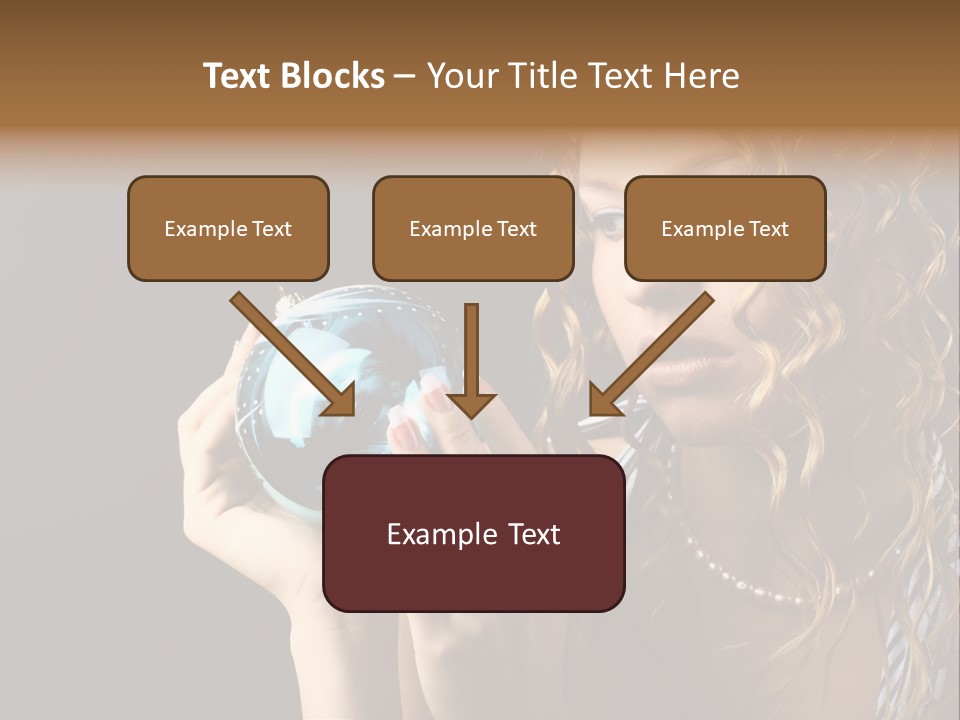 Text Blocks – Your Title Text Here

Example Text

Example Text

Example Text

Example Text